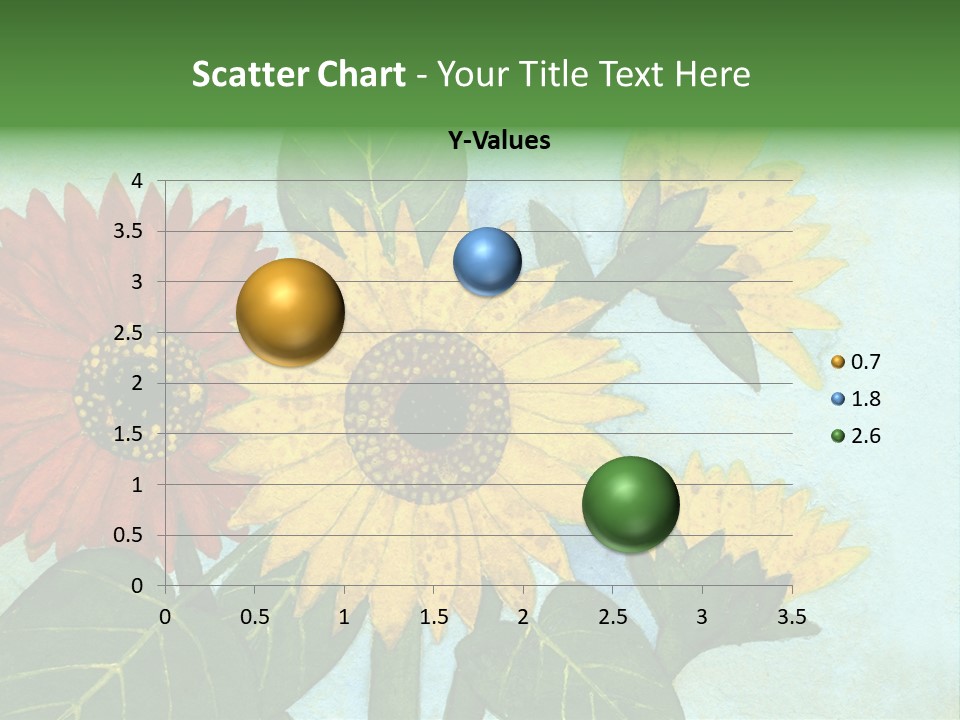 Scatter Chart - Your Title Text Here

Y-Values

4
3.5
3
2.5
2
1.5
1
0.5
0

0 0.5 1 1.5 2 2.5 3 3.5

0.7
1.8
2.6